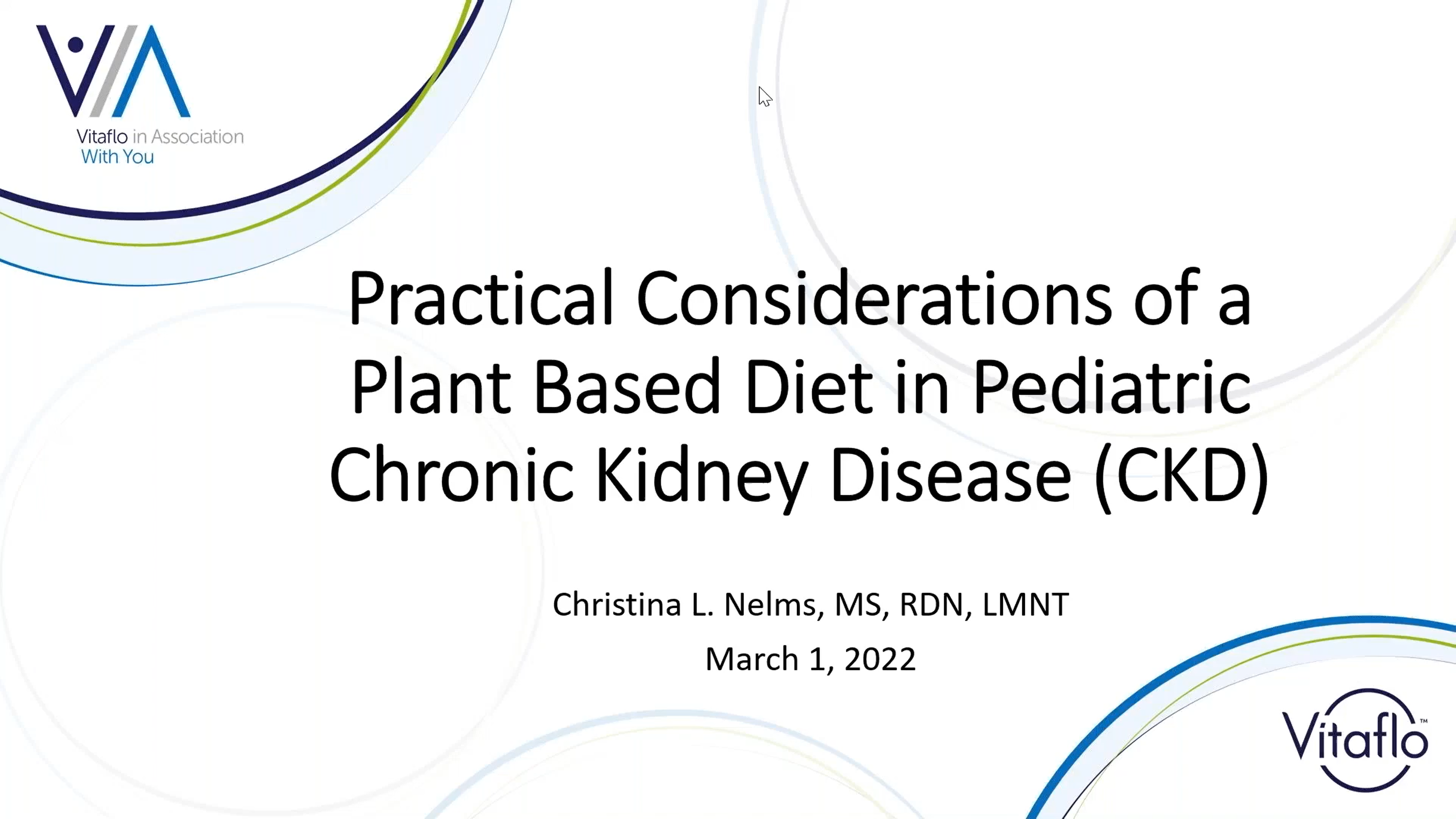 VIA
Vitaflo in Association
With You

Practical Considerations of a Plant Based Diet in Pediatric Chronic Kidney Disease (CKD)

Christina L. Nelms, MS, RDN, LMNT

March 1, 2022

Vitaflo™